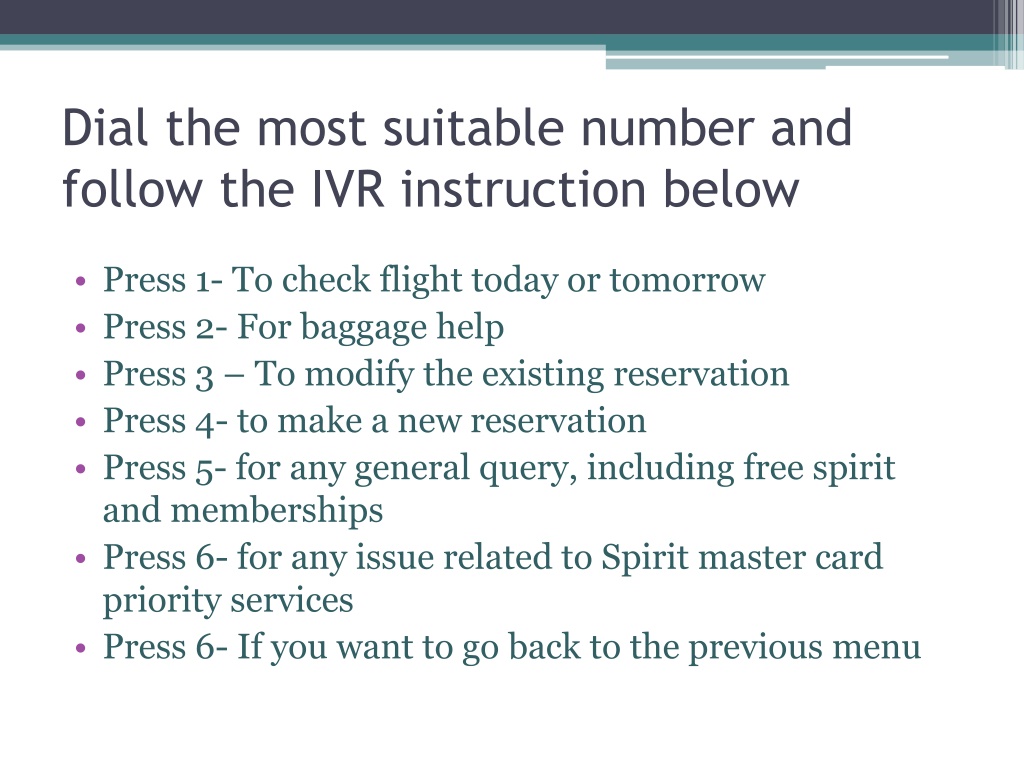 Dial the most suitable number and follow the IVR instruction below

• Press 1- To check flight today or tomorrow
• Press 2- For baggage help
• Press 3 – To modify the existing reservation
• Press 4- to make a new reservation
• Press 5- for any general query, including free spirit and memberships
• Press 6- for any issue related to Spirit master card priority services
• Press 6- If you want to go back to the previous menu